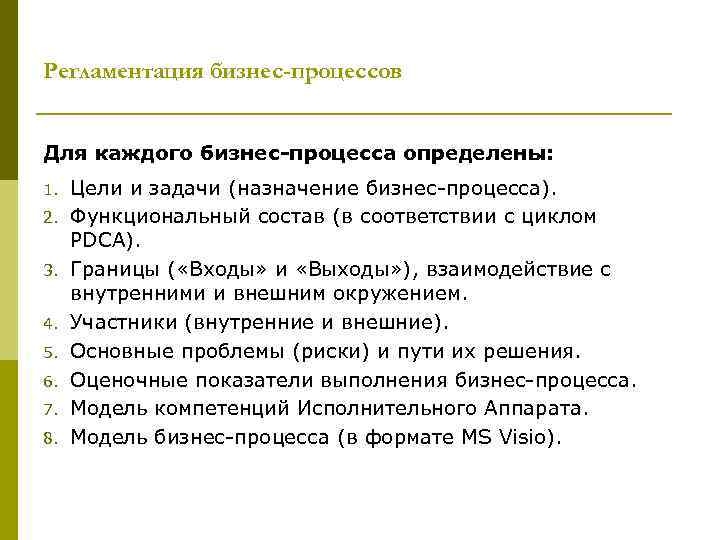 Регламентация бизнес-процессов

Для каждого бизнес-процесса определены:

1. Цели и задачи (назначение бизнес-процесса).
2. Функциональный состав (в соответствии с циклом PDCA).
3. Границы («Входы» и «Выходы»), взаимодействие с внутренними и внешним окружением.
4. Участники (внутренние и внешние).
5. Основные проблемы (риски) и пути их решения.
6. Оценочные показатели выполнения бизнес-процесса.
7. Модель компетенций Исполнительного Аппарата.
8. Модель бизнес-процесса (в формате MS Visio).